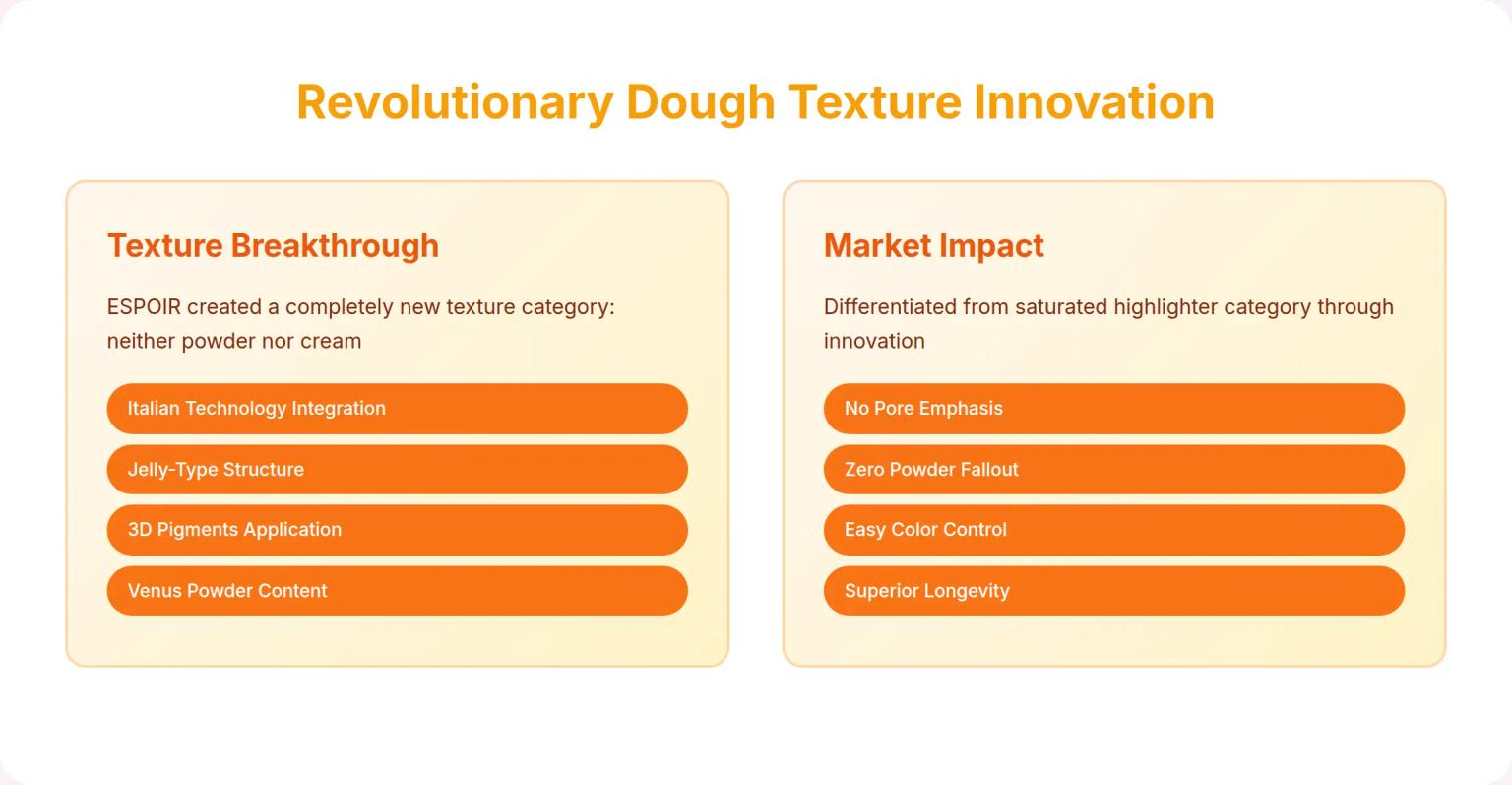 Revolutionary Dough Texture Innovation

Texture Breakthrough

ESPOIR created a completely new texture category: neither powder nor cream

Italian Technology Integration

Jelly-Type Structure

3D Pigments Application

Venus Powder Content

Market Impact

Differentiated from saturated highlighter category through innovation

No Pore Emphasis

Zero Powder Fallout

Easy Color Control

Superior Longevity